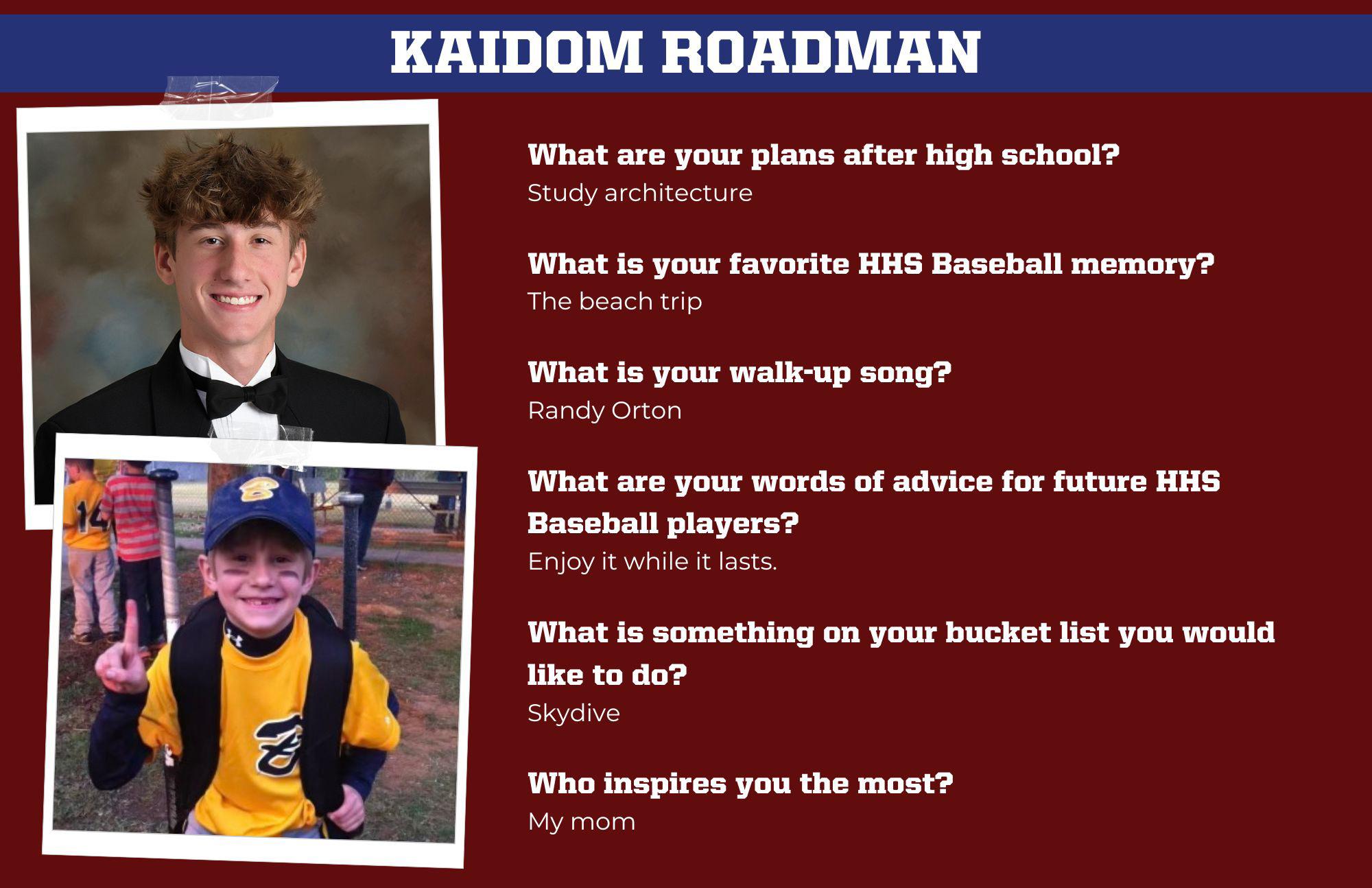 KAIDOM ROADMAN

What are your plans after high school?
Study architecture

What is your favorite HHS Baseball memory?
The beach trip

What is your walk-up song?
Randy Orton

What are your words of advice for future HHS Baseball players?
Enjoy it while it lasts.

What is something on your bucket list you would like to do?
Skydive

Who inspires you the most?
My mom